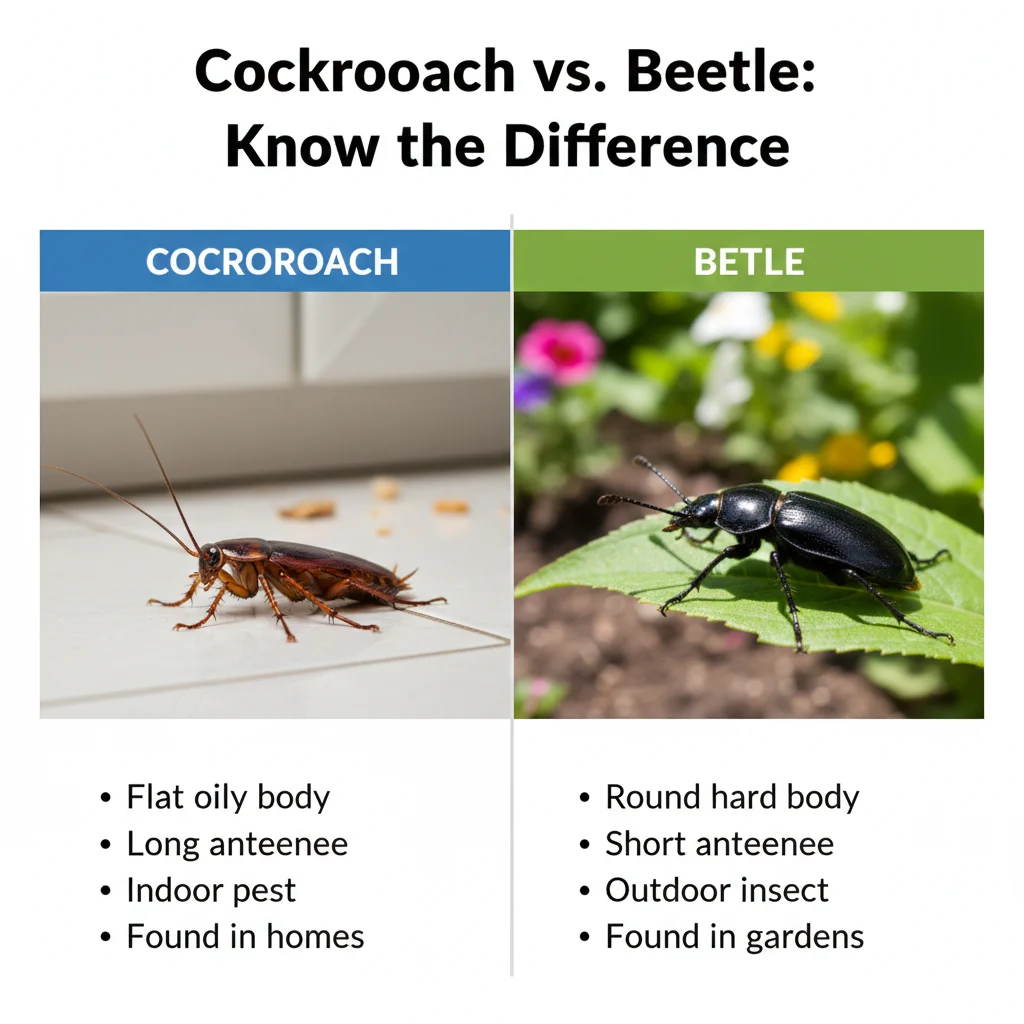 Cockrooach vs. Beetle: Know the Difference

COCROROACH

- Flat oily body
- Long anteenee
- Indoor pest
- Found in homes

BETLE

- Round hard body
- Short anteenee
- Outdoor insect
- Found in gardens